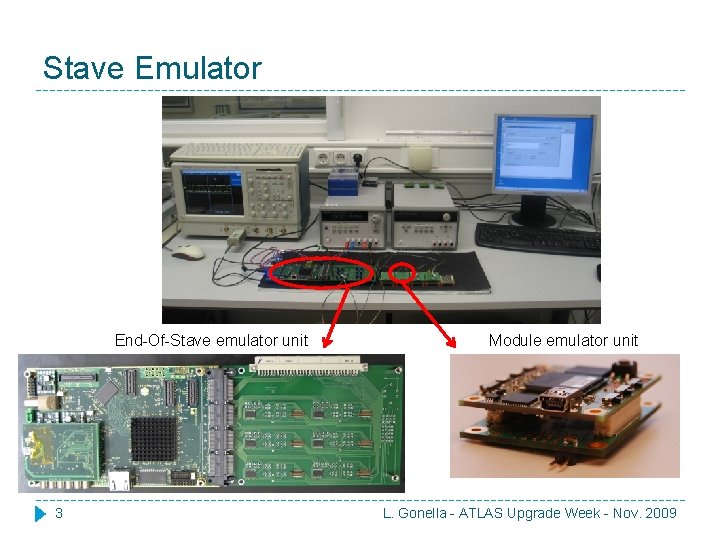 Stave Emulator

End-Of-Stave emulator unit

Module emulator unit

3

L. Gonella - ATLAS Upgrade Week - Nov. 2009